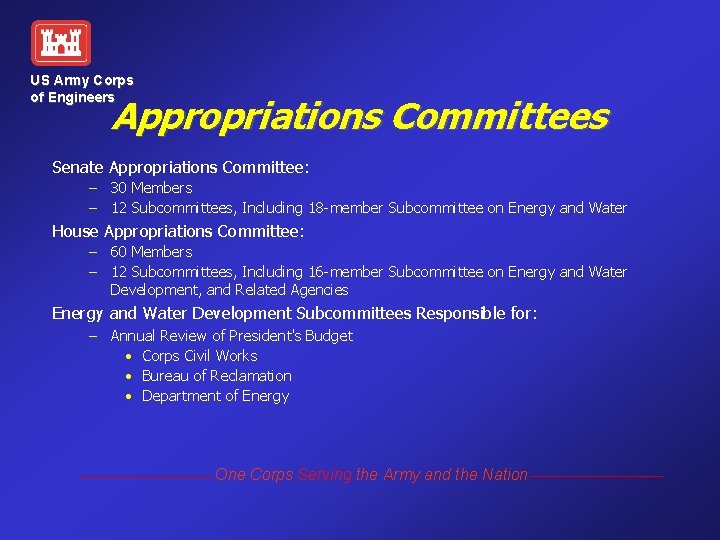 US Army Corps of Engineers

Appropriations Committees

Senate Appropriations Committee:

– 30 Members

– 12 Subcommittees, Including 18-member Subcommittee on Energy and Water

House Appropriations Committee:

– 60 Members

– 12 Subcommittees, Including 16-member Subcommittee on Energy and Water Development, and Related Agencies

Energy and Water Development Subcommittees Responsible for:

– Annual Review of President's Budget

• Corps Civil Works

• Bureau of Reclamation

• Department of Energy

One Corps Serving the Army and the Nation